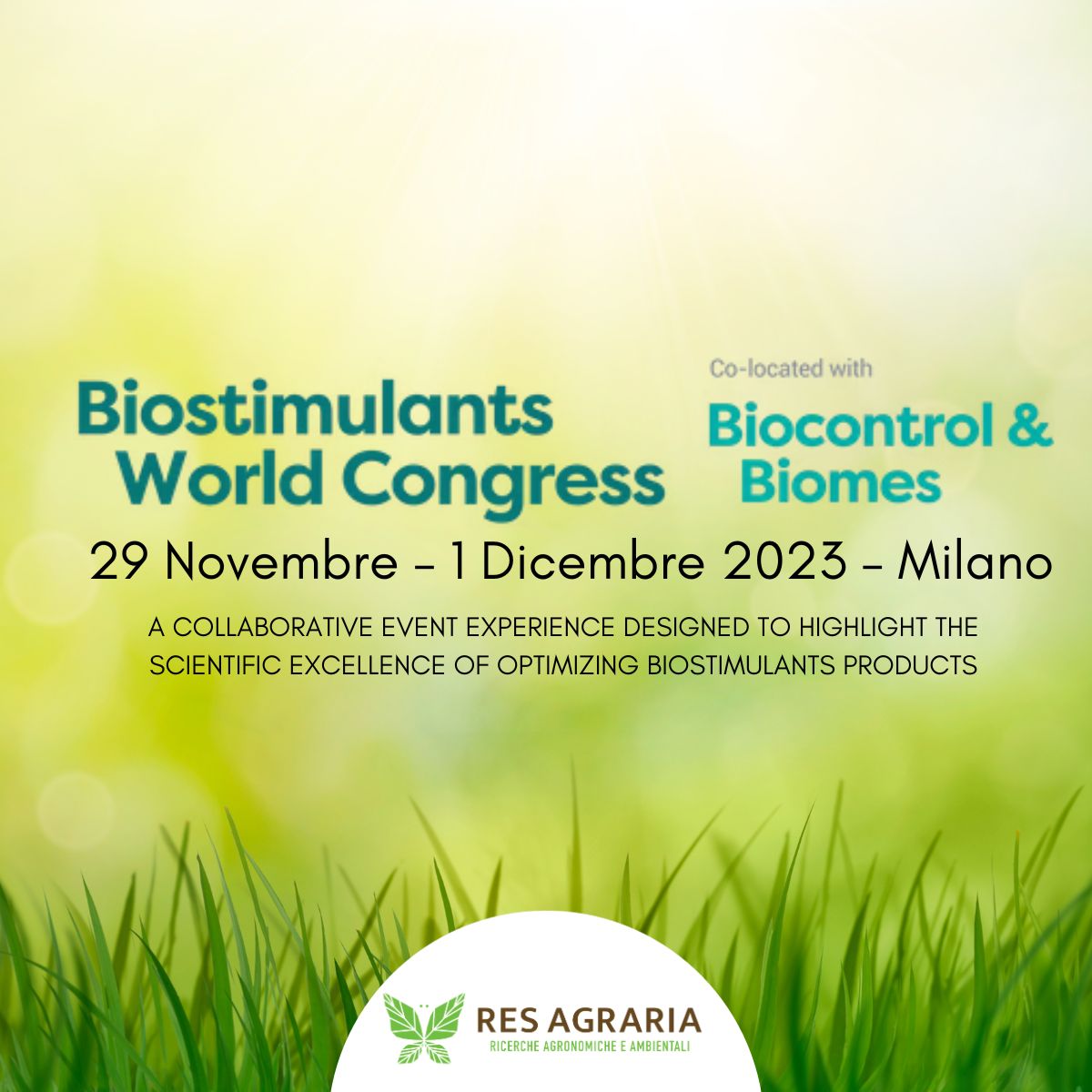 Biostimulants World Congress

Co-located with

Biocontrol & Biomes

29 Novembre – 1 Dicembre 2023 – Milano

A COLLABORATIVE EVENT EXPERIENCE DESIGNED TO HIGHLIGHT THE SCIENTIFIC EXCELLENCE OF OPTIMIZING BIOSTIMULANTS PRODUCTS

RES AGRARIA
RICERCHE AGRONOMICHE E AMBIENTALI